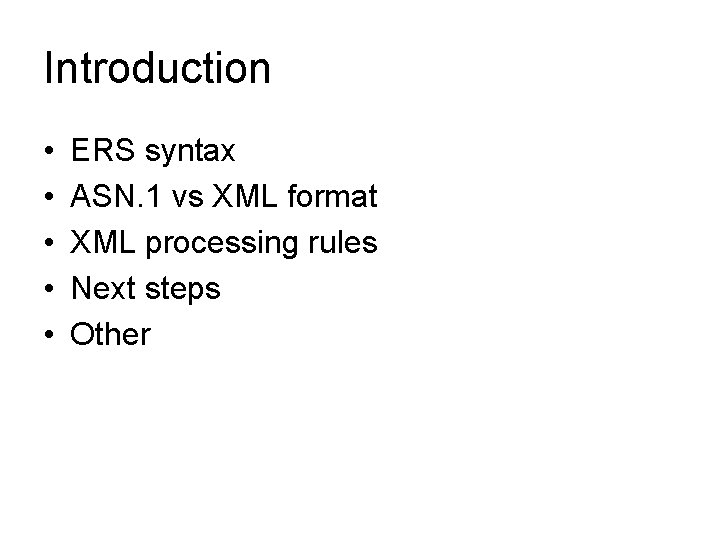 Introduction

• ERS syntax
• ASN.1 vs XML format
• XML processing rules
• Next steps
• Other